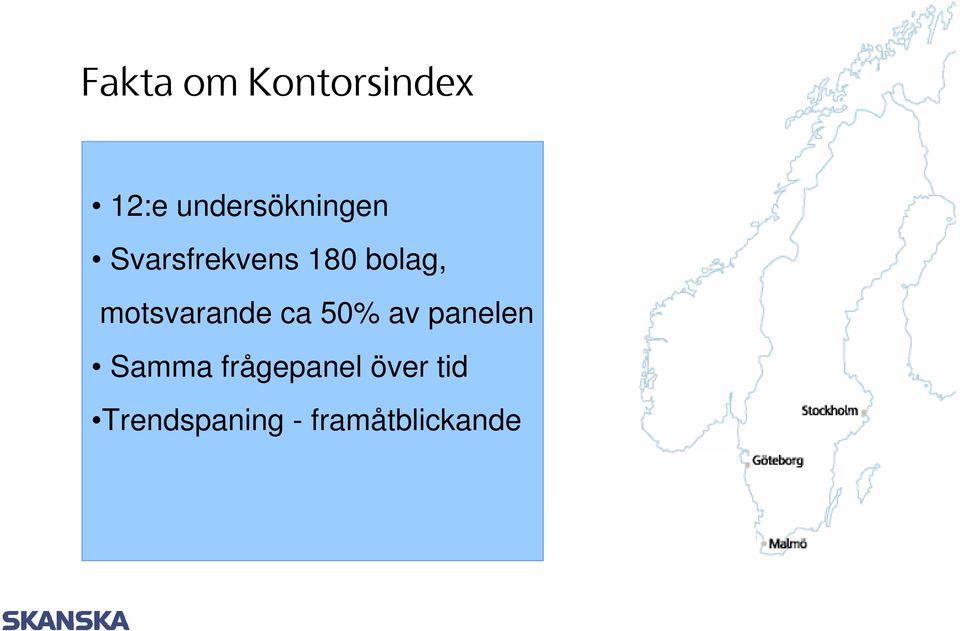 Fakta om Kontorsindex

• 12:e undersökningen
• Svarsfrekvens 180 bolag, motsvarande ca 50% av panelen
• Samma frågepanel över tid
•Trendspaning - framåtblickande

Stockholm
Göteborg
Malmö

SKANSKA